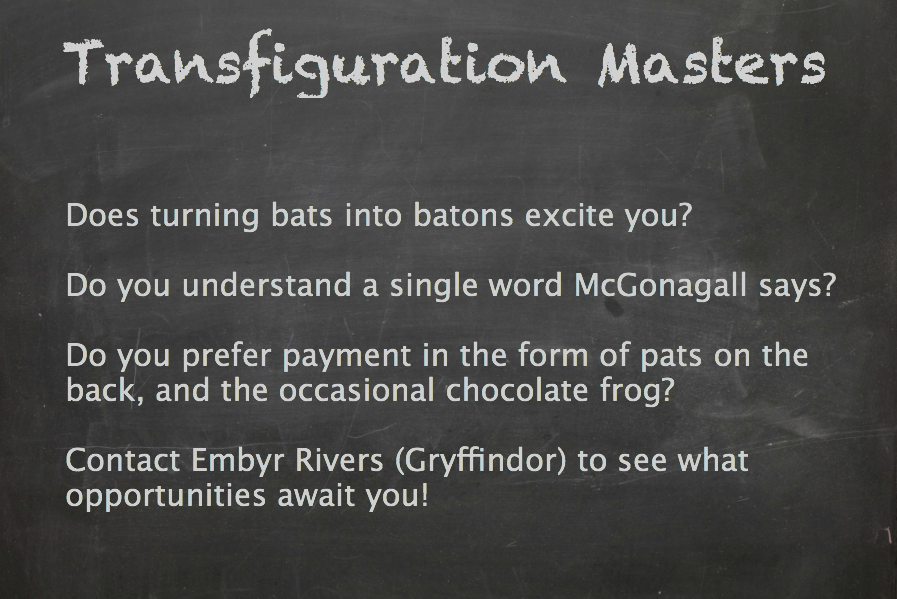 Transfiguration Masters

Does turning bats into batons excite you?

Do you understand a single word McGonagall says?

Do you prefer payment in the form of pats on the back, and the occasional chocolate frog?

Contact Embyr Rivers (Gryffindor) to see what opportunities await you!